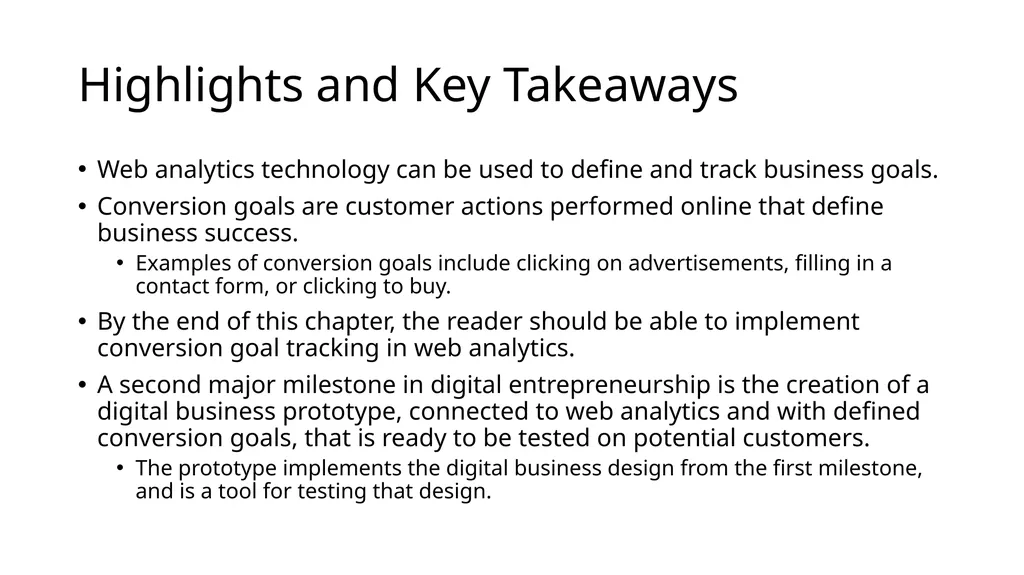 Highlights and Key Takeaways

• Web analytics technology can be used to define and track business goals.

• Conversion goals are customer actions performed online that define business success.

  • Examples of conversion goals include clicking on advertisements, filling in a contact form, or clicking to buy.

• By the end of this chapter, the reader should be able to implement conversion goal tracking in web analytics.

• A second major milestone in digital entrepreneurship is the creation of a digital business prototype, connected to web analytics and with defined conversion goals, that is ready to be tested on potential customers.

  • The prototype implements the digital business design from the first milestone, and is a tool for testing that design.